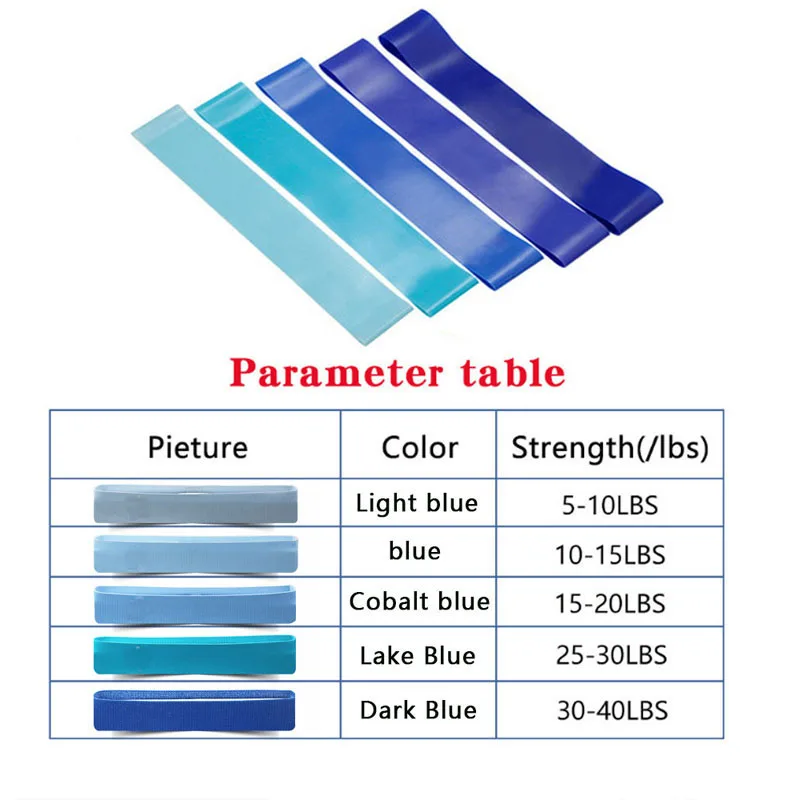 Parameter table

| Pieture | Color | Strength(/lbs) |
|---|---|---|
| | Light blue | 5-10LBS |
| | blue | 10-15LBS |
| | Cobalt blue | 15-20LBS |
| | Lake Blue | 25-30LBS |
| | Dark Blue | 30-40LBS |